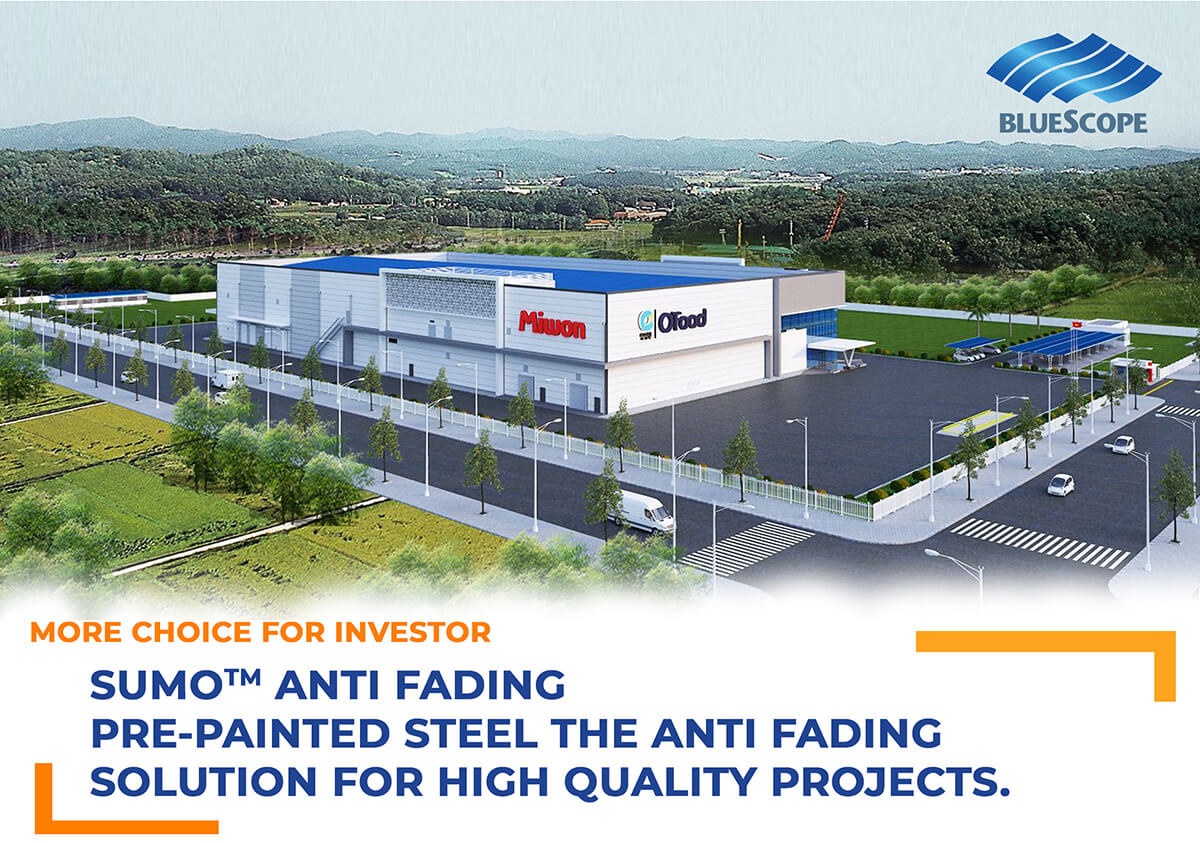 BLUESCOPE

Miwon

OFood

MORE CHOICE FOR INVESTOR

SUMO™ ANTI FADING
PRE-PAINTED STEEL THE ANTI FADING SOLUTION FOR HIGH QUALITY PROJECTS.